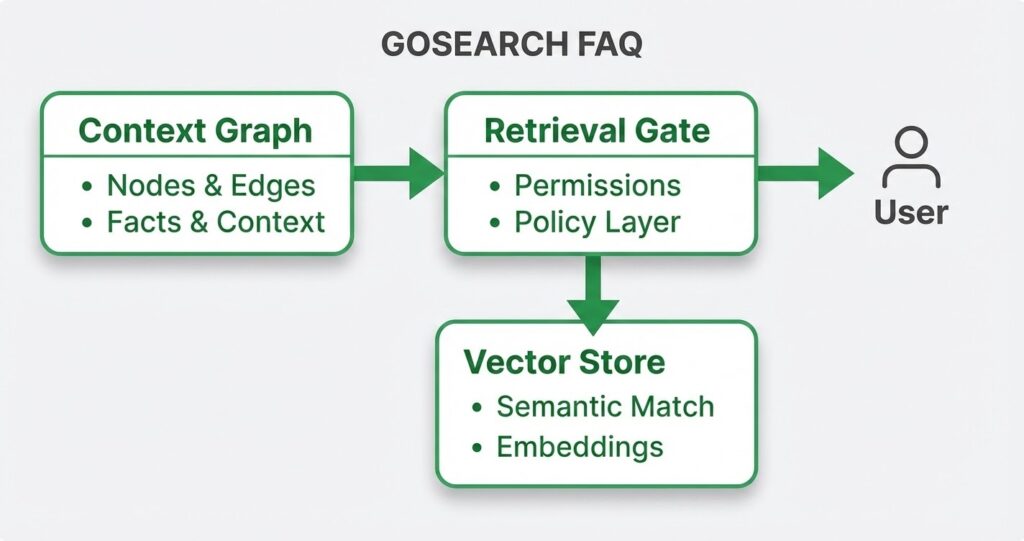 GOSEARCH FAQ

Context Graph
• Nodes & Edges
• Facts & Context

Retrieval Gate
• Permissions
• Policy Layer

User

Vector Store
• Semantic Match
• Embeddings